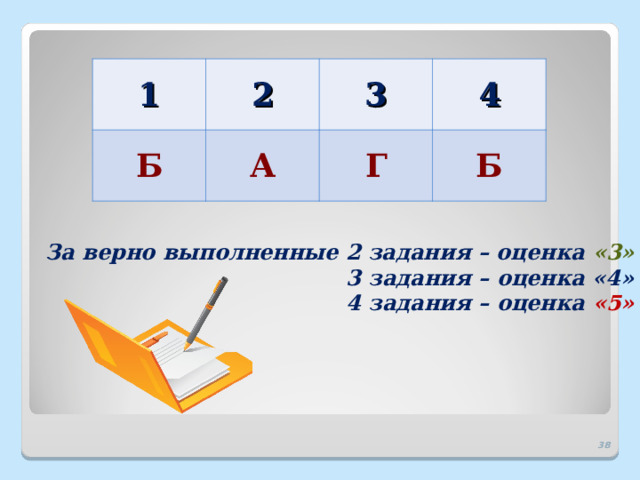 | 1 | 2 | 3 | 4 |
|---|---|---|---|
| Б | А | Г | Б |

За верно выполненные 2 задания – оценка «3»
3 задания – оценка «4»
4 задания – оценка «5»

38